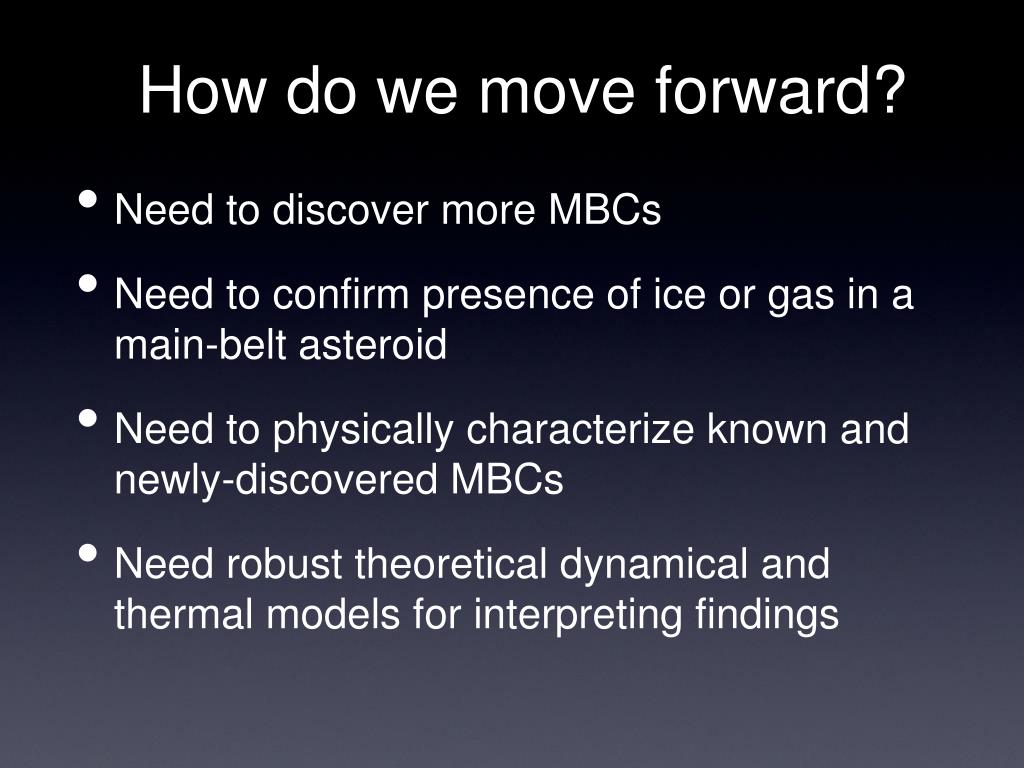 How do we move forward?

• Need to discover more MBCs

• Need to confirm presence of ice or gas in a main-belt asteroid

• Need to physically characterize known and newly-discovered MBCs

• Need robust theoretical dynamical and thermal models for interpreting findings